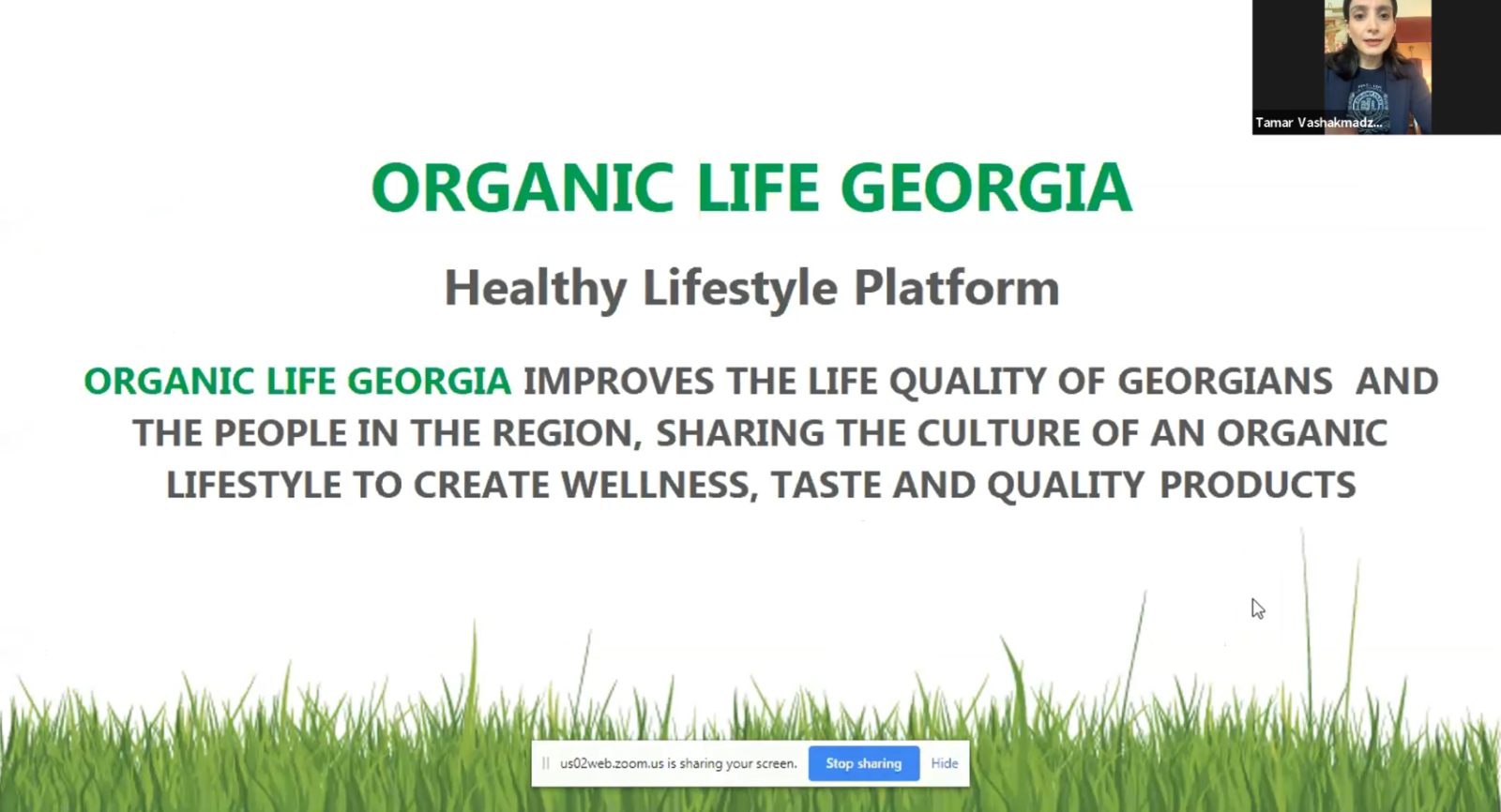 Tamar Vashakmadz...

ORGANIC LIFE GEORGIA

Healthy Lifestyle Platform

ORGANIC LIFE GEORGIA IMPROVES THE LIFE QUALITY OF GEORGIANS AND THE PEOPLE IN THE REGION, SHARING THE CULTURE OF AN ORGANIC LIFESTYLE TO CREATE WELLNESS, TASTE AND QUALITY PRODUCTS

us02web.zoom.us is sharing your screen. Stop sharing Hide